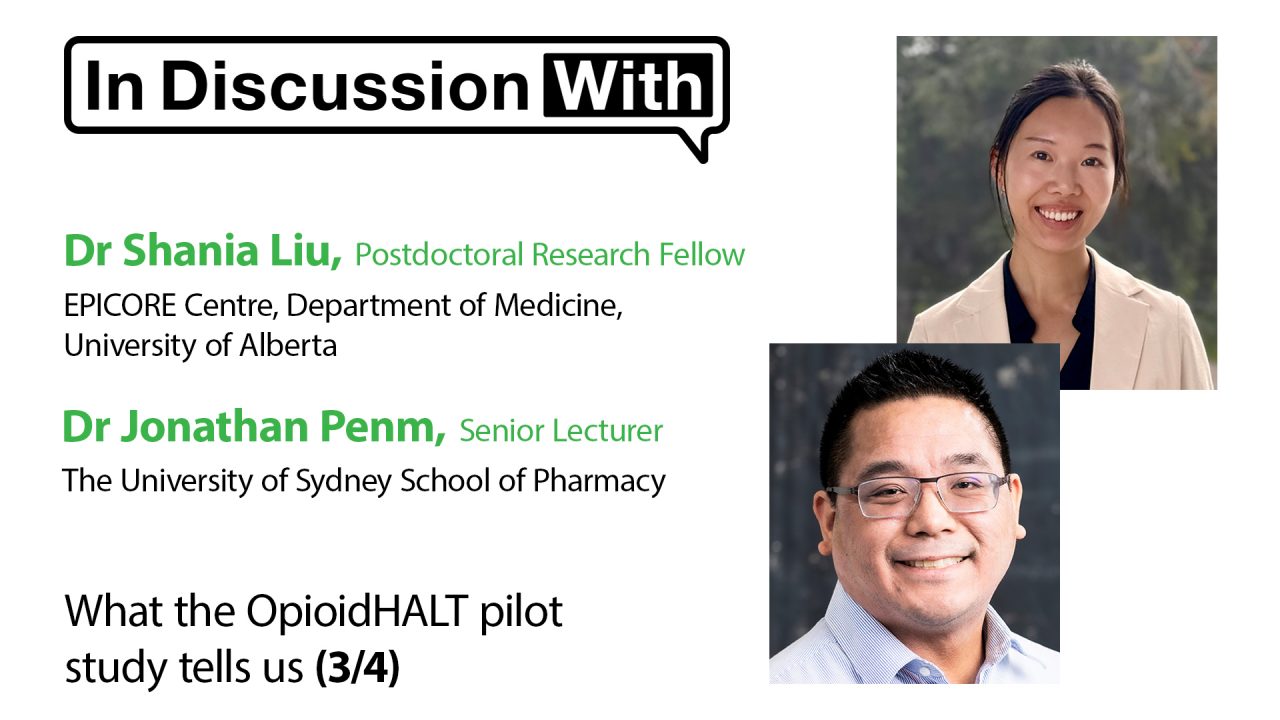 In Discussion With

Dr Shania Liu, Postdoctoral Research Fellow
EPICORE Centre, Department of Medicine, University of Alberta

Dr Jonathan Penm, Senior Lecturer
The University of Sydney School of Pharmacy

What the OpioidHALT pilot study tells us (3/4)